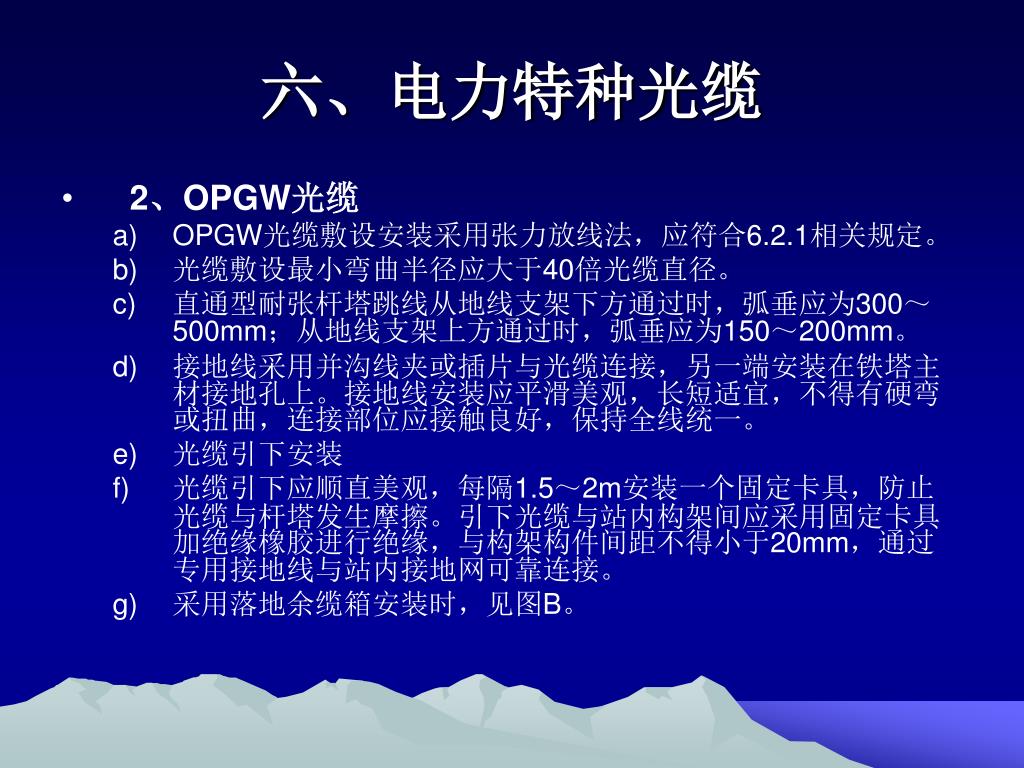 六、电力特种光缆

• 2、OPGW光缆

a) OPGW光缆敷设安装采用张力放线法，应符合6.2.1相关规定。

b) 光缆敷设最小弯曲半径应大于40倍光缆直径。

c) 直通型耐张杆塔跳线从地线支架下方通过时，弧垂应为300～500mm；从地线支架上方通过时，弧垂应为150～200mm。

d) 接地线采用并沟线夹或插片与光缆连接，另一端安装在铁塔主材接地孔上。接地线安装应平滑美观，长短适宜，不得有硬弯或扭曲，连接部位应接触良好，保持全线统一。

e) 光缆引下安装

f) 光缆引下应顺直美观，每隔1.5～2m安装一个固定卡具，防止光缆与杆塔发生摩擦。引下光缆与站内构架间应采用固定卡具加绝缘橡胶进行绝缘，与构架构件间距不得小于20mm，通过专用接地线与站内接地网可靠连接。

g) 采用落地余缆箱安装时，见图B。